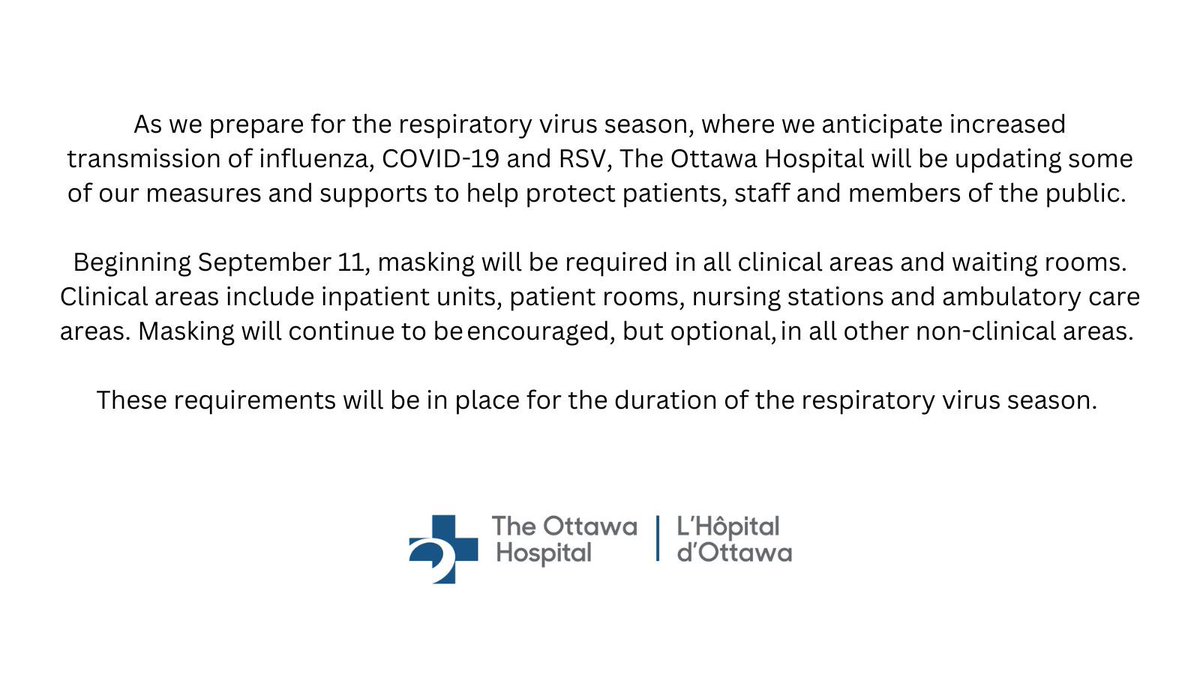 As we prepare for the respiratory virus season, where we anticipate increased transmission of influenza, COVID-19 and RSV, The Ottawa Hospital will be updating some of our measures and supports to help protect patients, staff and members of the public.

Beginning September 11, masking will be required in all clinical areas and waiting rooms. Clinical areas include inpatient units, patient rooms, nursing stations and ambulatory care areas. Masking will continue to be encouraged, but optional, in all other non-clinical areas.

These requirements will be in place for the duration of the respiratory virus season.

The Ottawa Hospital | L'Hôpital d'Ottawa